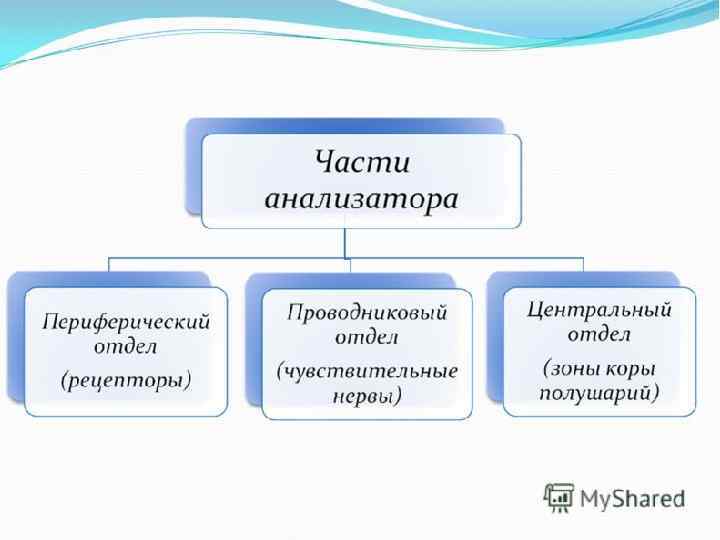 Части анализатора

Периферический отдел (рецепторы)

Проводниковый отдел (чувствительные нервы)

Центральный отдел (зоны коры полушарий)

MyShared